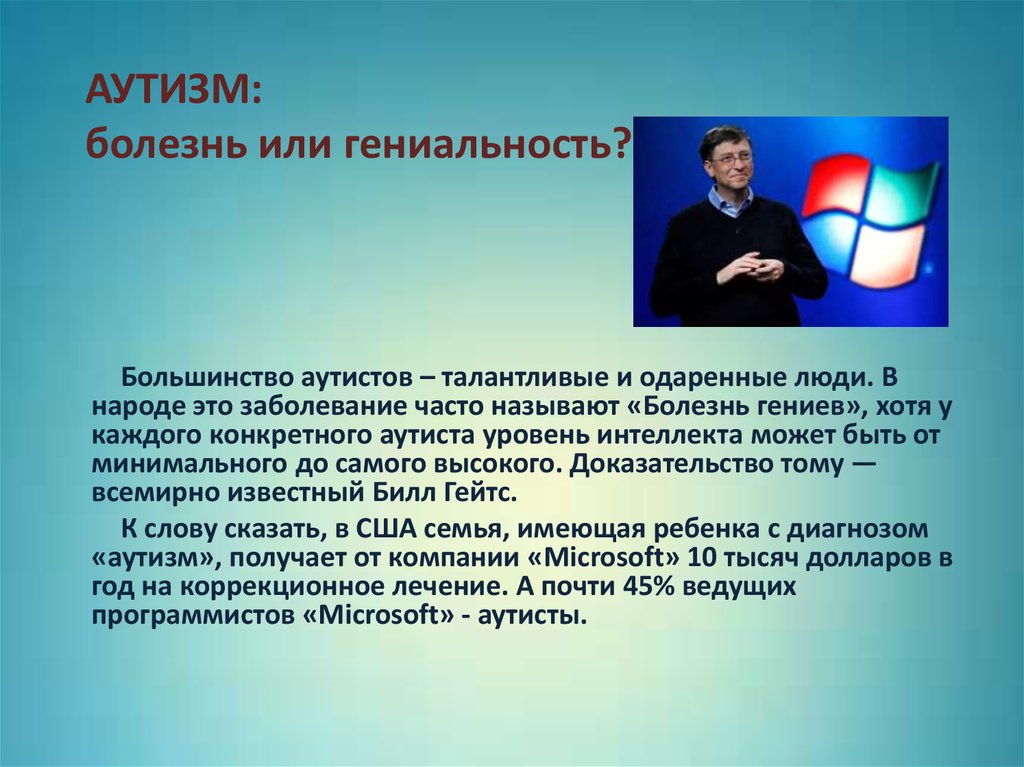 АУТИЗМ:
болезнь или гениальность?

Большинство аутистов – талантливые и одаренные люди. В народе это заболевание часто называют «Болезнь гениев», хотя у каждого конкретного аутиста уровень интеллекта может быть от минимального до самого высокого. Доказательство тому — всемирно известный Билл Гейтс.

К слову сказать, в США семья, имеющая ребенка с диагнозом «аутизм», получает от компании «Microsoft» 10 тысяч долларов в год на коррекционное лечение. А почти 45% ведущих программистов «Microsoft» - аутисты.